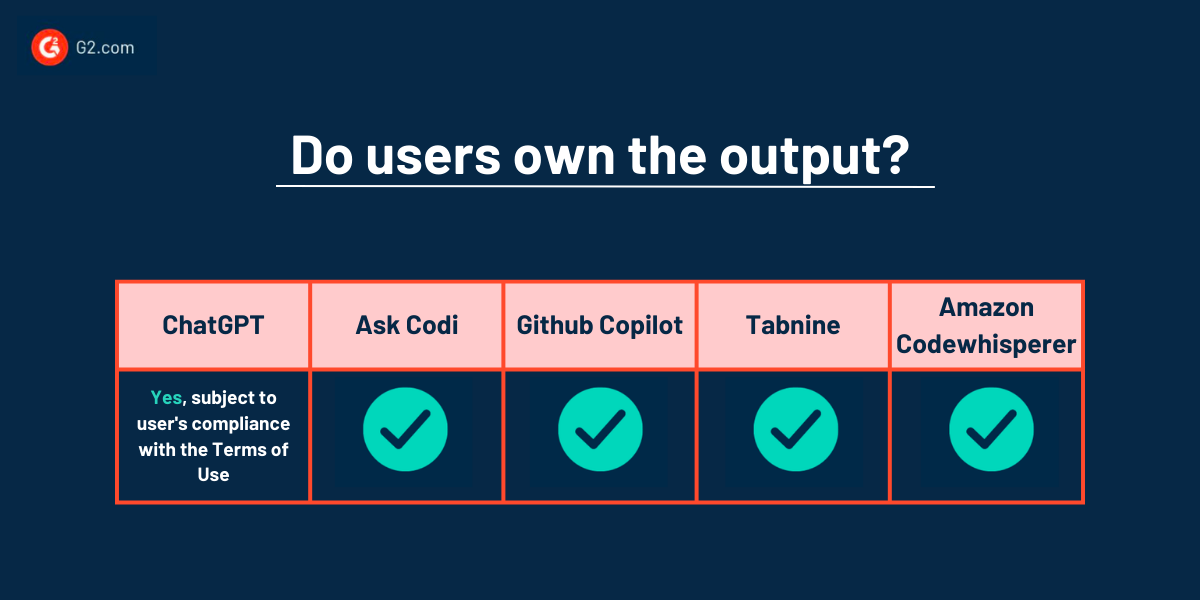 G2.com

Do users own the output?

| ChatGPT | Ask Codi | Github Copilot | Tabnine | Amazon Codewhisperer |
|---|---|---|---|---|
| Yes, subject to user's compliance with the Terms of Use | ✓ | ✓ | ✓ | ✓ |